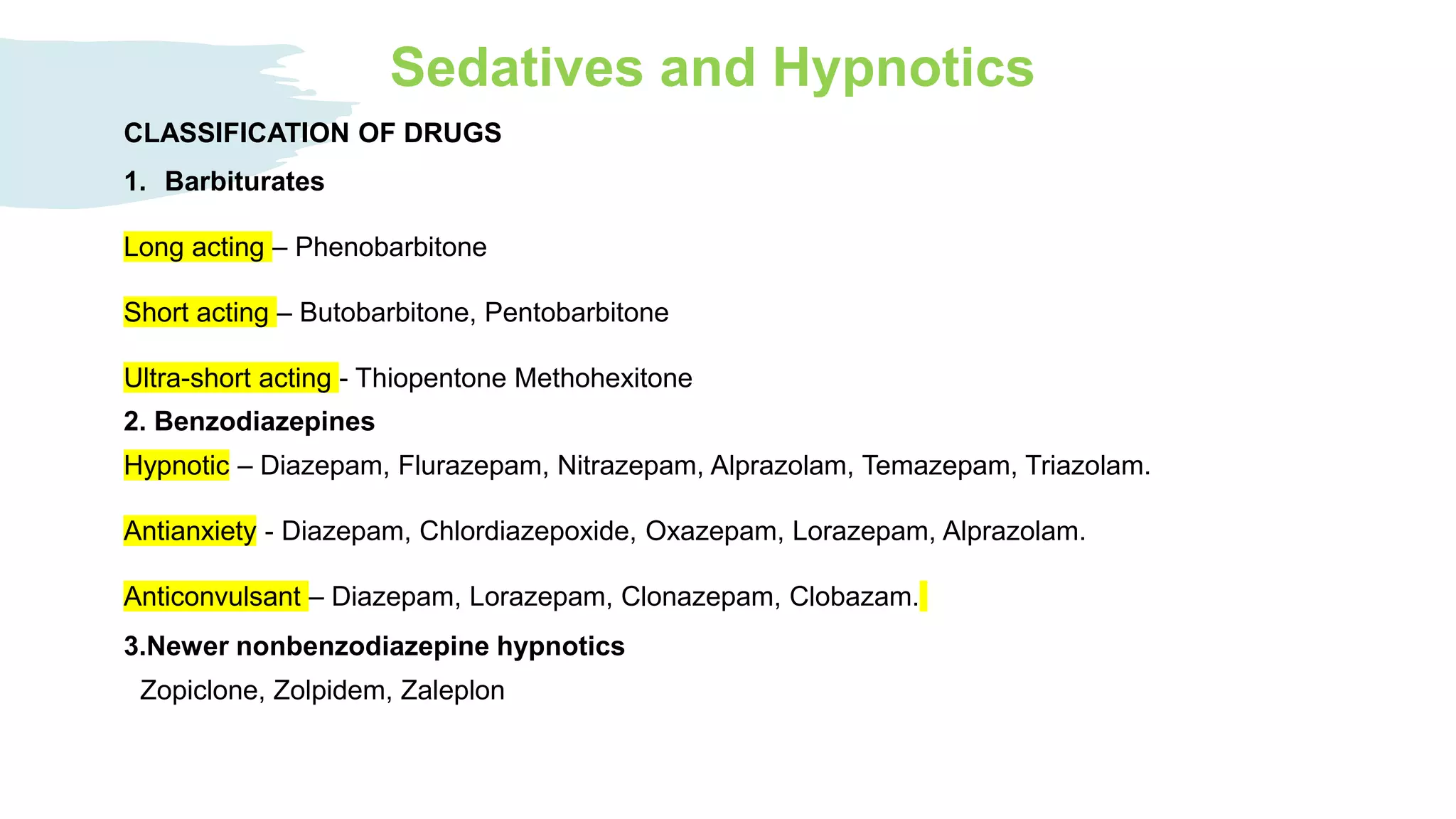 Sedatives and Hypnotics

CLASSIFICATION OF DRUGS

1. Barbiturates

Long acting – Phenobarbitone

Short acting – Butobarbitone, Pentobarbitone

Ultra-short acting - Thiopentone Methohexitone

2. Benzodiazepines

Hypnotic – Diazepam, Flurazepam, Nitrazepam, Alprazolam, Temazepam, Triazolam.

Antianxiety - Diazepam, Chlordiazepoxide, Oxazepam, Lorazepam, Alprazolam.

Anticonvulsant – Diazepam, Lorazepam, Clonazepam, Clobazam.

3.Newer nonbenzodiazepine hypnotics

Zopiclone, Zolpidem, Zaleplon